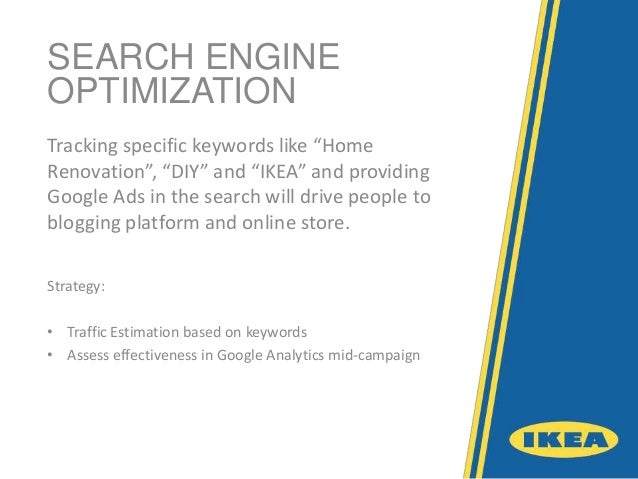 SEARCH ENGINE OPTIMIZATION

Tracking specific keywords like “Home Renovation”, “DIY” and “IKEA” and providing Google Ads in the search will drive people to blogging platform and online store.

Strategy:

• Traffic Estimation based on keywords
• Assess effectiveness in Google Analytics mid-campaign

IKEA